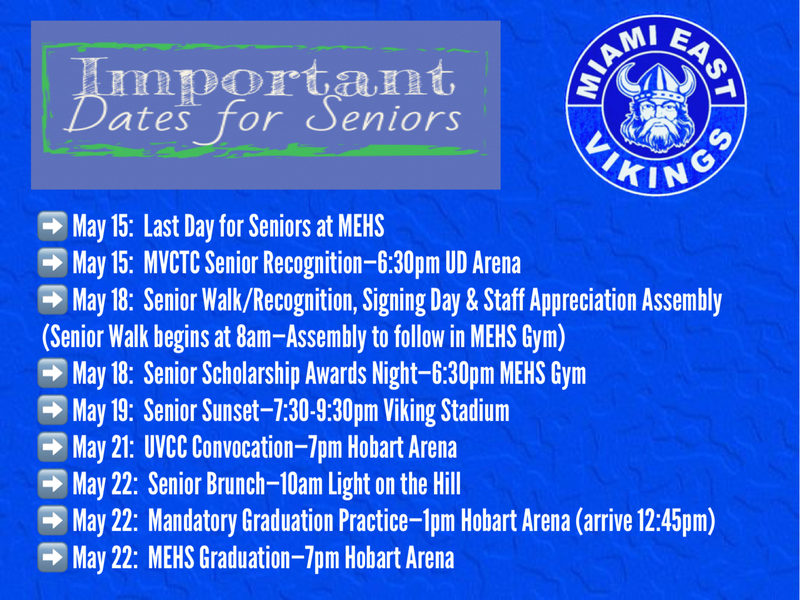 Important
Dates for Seniors

MIAMI EAST
VIKINGS

➡️ May 15: Last Day for Seniors at MEHS
➡️ May 15: MVCTC Senior Recognition—6:30pm UD Arena
➡️ May 18: Senior Walk/Recognition, Signing Day & Staff Appreciation Assembly (Senior Walk begins at 8am—Assembly to follow in MEHS Gym)
➡️ May 18: Senior Scholarship Awards Night—6:30pm MEHS Gym
➡️ May 19: Senior Sunset—7:30-9:30pm Viking Stadium
➡️ May 21: UVCC Convocation—7pm Hobart Arena
➡️ May 22: Senior Brunch—10am Light on the Hill
➡️ May 22: Mandatory Graduation Practice—1pm Hobart Arena (arrive 12:45pm)
➡️ May 22: MEHS Graduation—7pm Hobart Arena